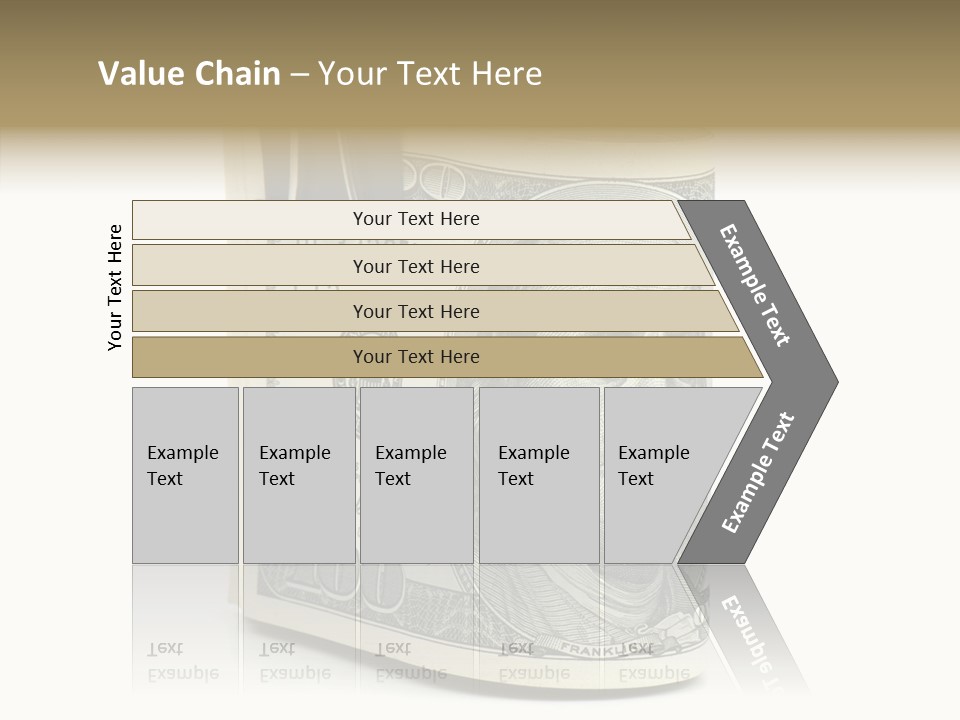 Value Chain – Your Text Here

Your Text Here

Your Text Here

Your Text Here

Your Text Here

Your Text Here

Example Text

Example Text

Example Text

Example Text

Example Text

Example Text

Example Text